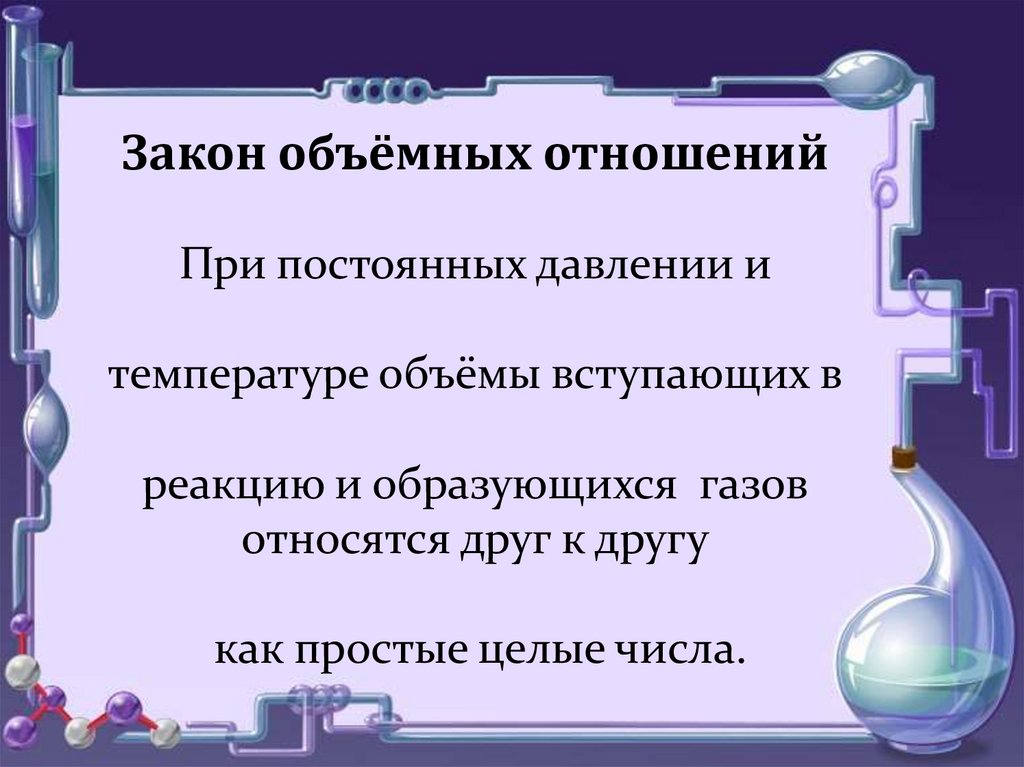 Закон объёмных отношений

При постоянных давлении и

температуре объёмы вступающих в

реакцию и образующихся газов относятся друг к другу

как простые целые числа.